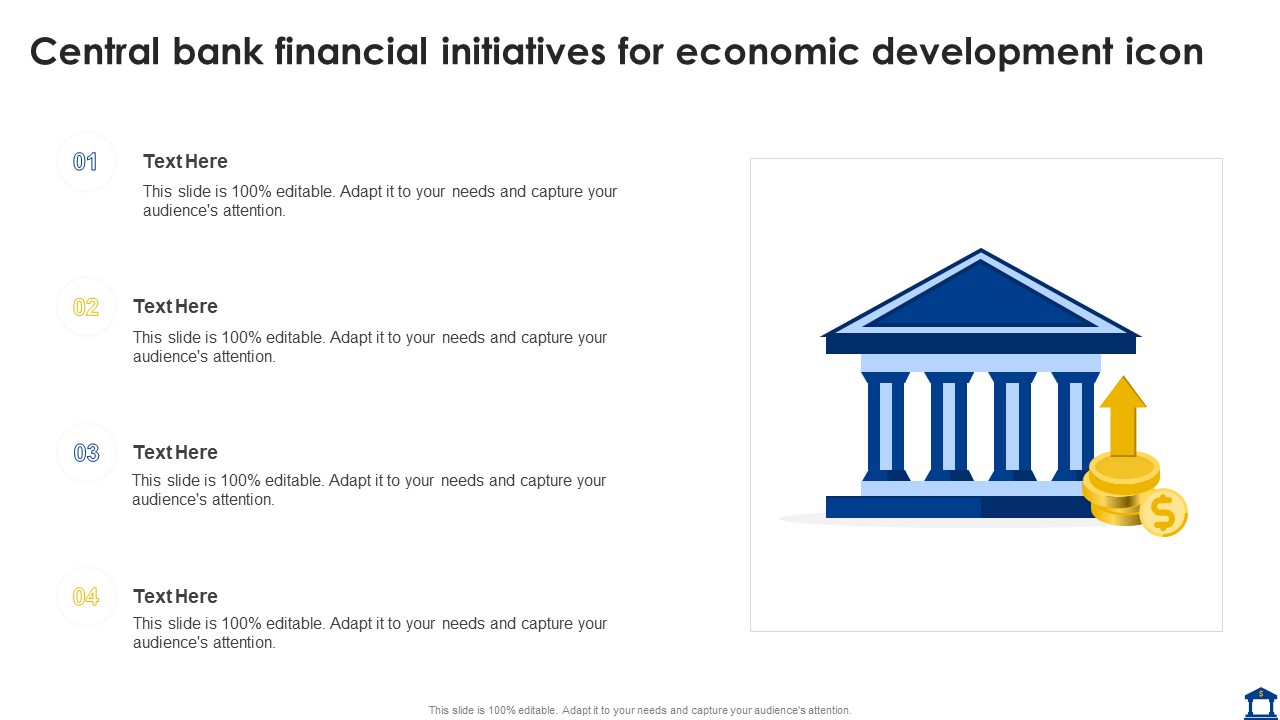 Central bank financial initiatives for economic development icon

01

Text Here

This slide is 100% editable. Adapt it to your needs and capture your audience's attention.

02

Text Here

This slide is 100% editable. Adapt it to your needs and capture your audience's attention.

03

Text Here

This slide is 100% editable. Adapt it to your needs and capture your audience's attention.

04

Text Here

This slide is 100% editable. Adapt it to your needs and capture your audience's attention.

$

This slide is 100% editable. Adapt it to your needs and capture your audience's attention.